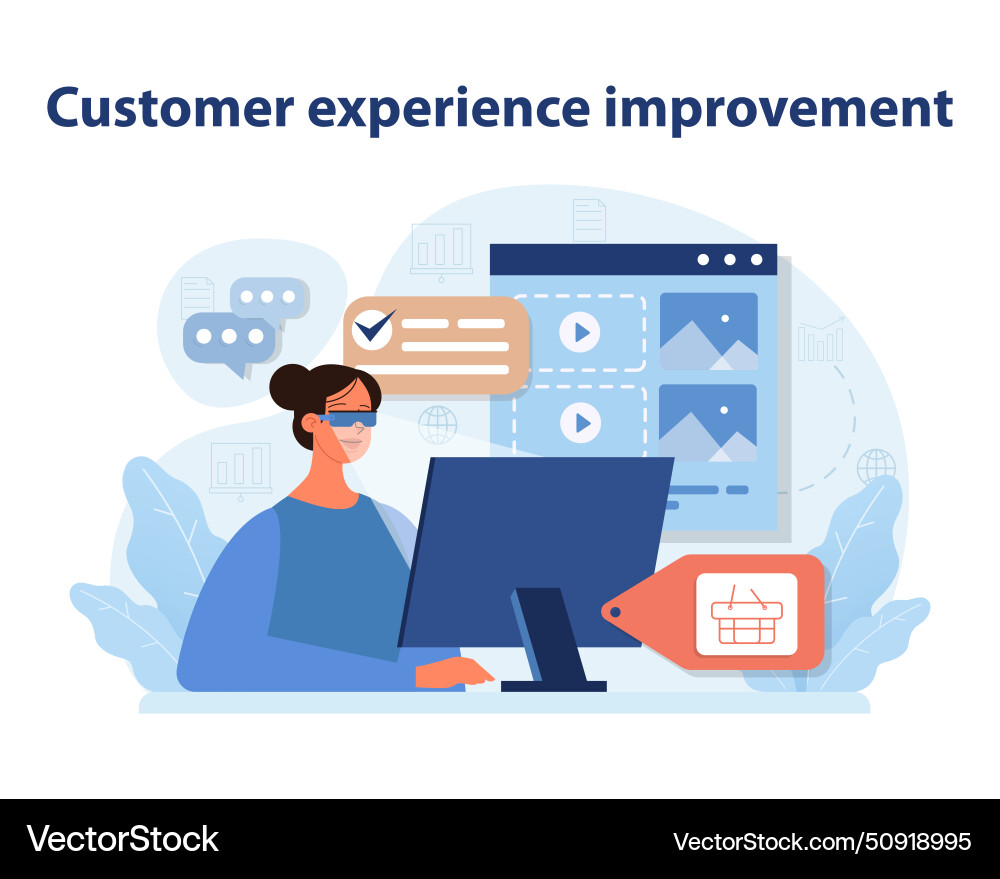 Customer experience improvement

VectorStock

VectorStock.com/50918995